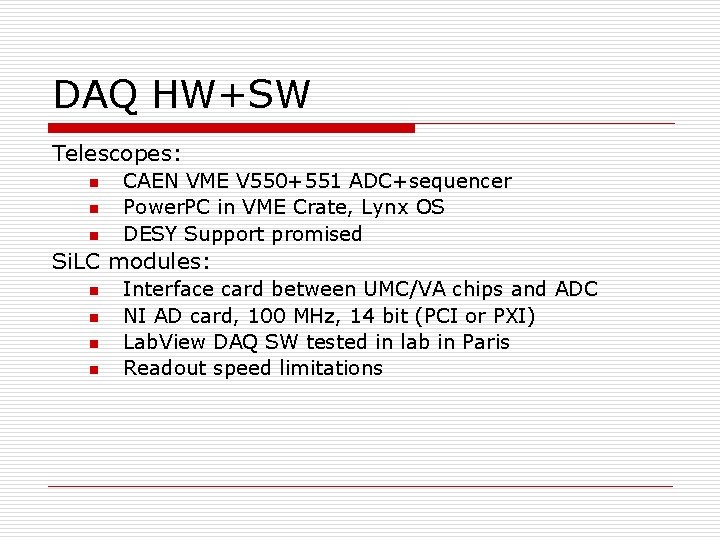 DAQ HW+SW

Telescopes:
- CAEN VME V550+551 ADC+sequencer
- PowerPC in VME Crate, Lynx OS
- DESY Support promised

SiLC modules:
- Interface card between UMC/VA chips and ADC
- NI AD card, 100 MHz, 14 bit (PCI or PXI)
- LabView DAQ SW tested in lab in Paris
- Readout speed limitations